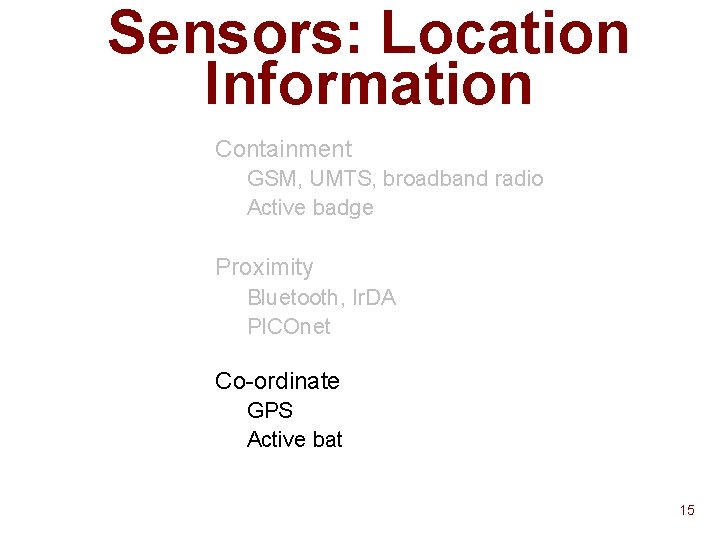 Sensors: Location Information

Containment
GSM, UMTS, broadband radio
Active badge

Proximity
Bluetooth, IrDA
PICOnet

Co-ordinate
GPS
Active bat

15